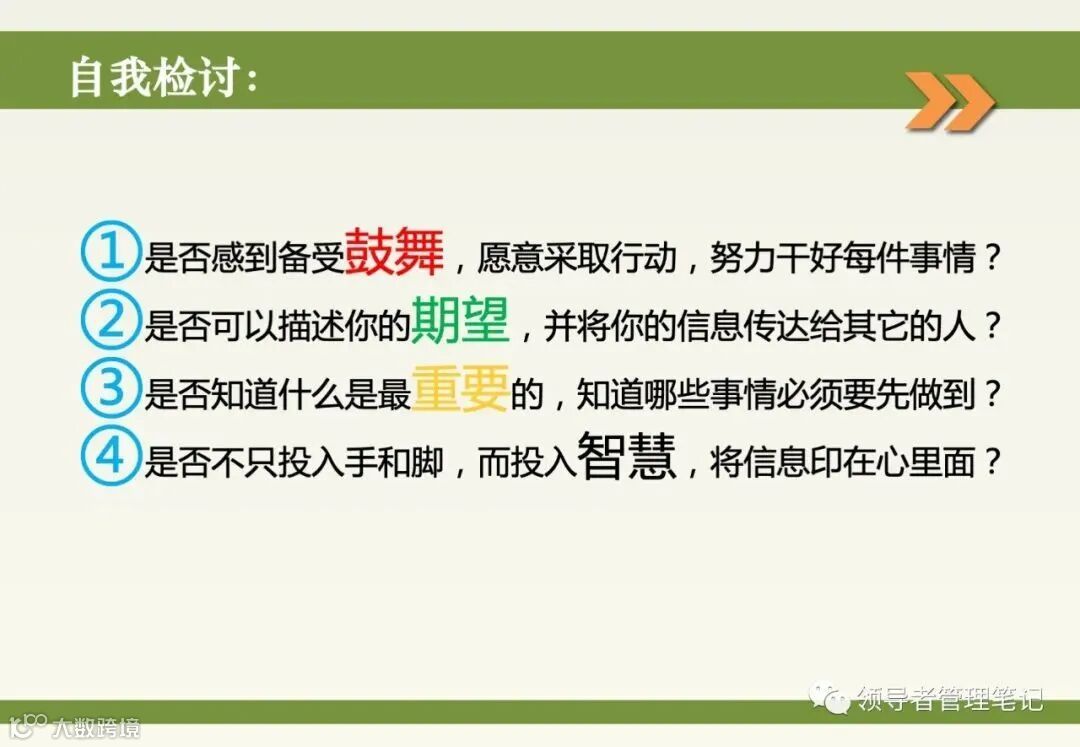 自我检讨：

①是否感到备受鼓舞，愿意采取行动，努力干好每件事情？
②是否可以描述你的期望，并将你的信息传达给其它的人？
③是否知道什么是最重要的，知道哪些事情必须要先做到？
④是否不只投入手和脚，而投入智慧，将信息印在心里面？

领导者管理笔记

大数跨境